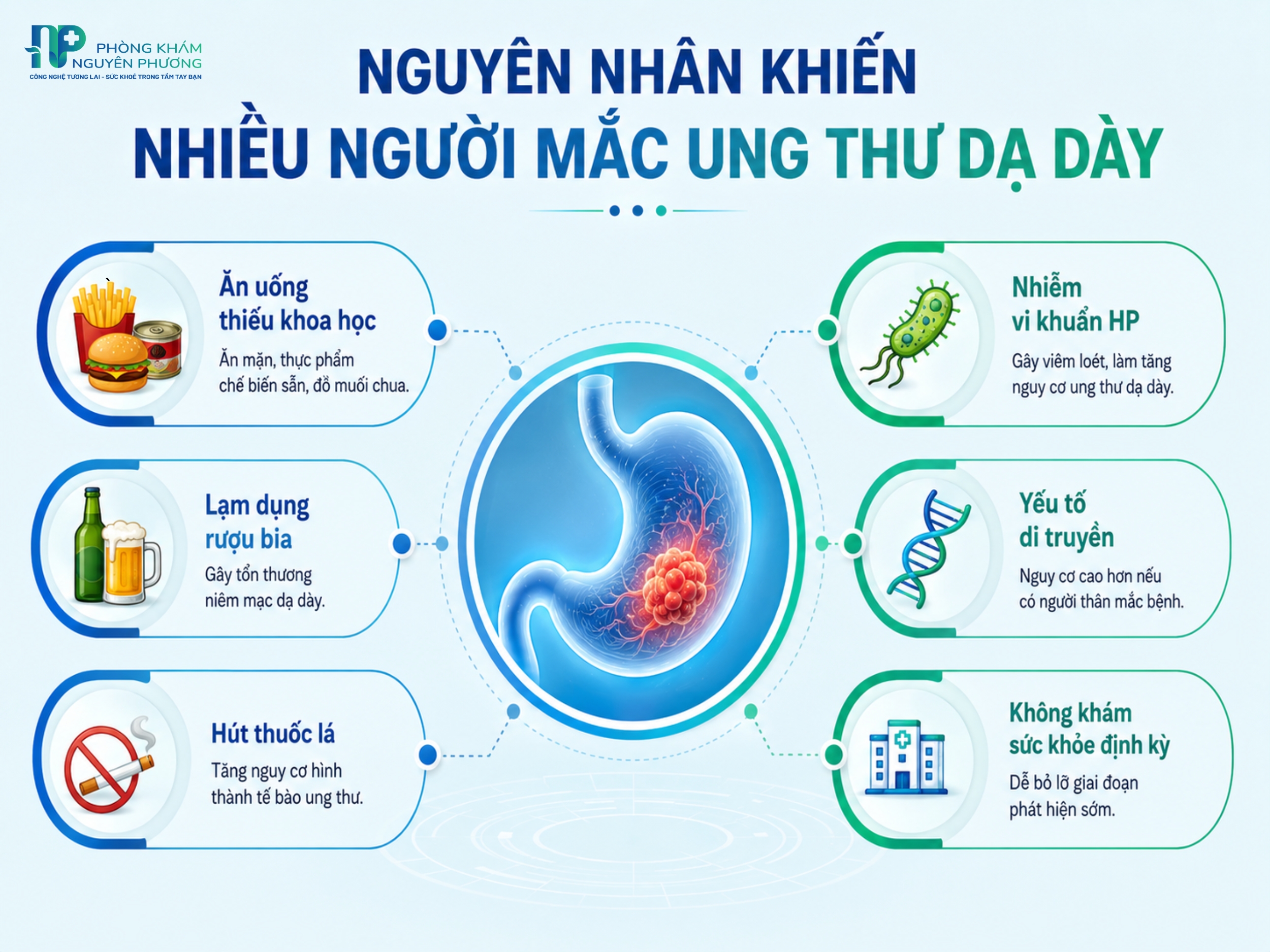 NP PHÒNG KHÁM NGUYÊN PHƯƠNG
CÔNG NGHỆ TƯƠNG LAI - SỨC KHOẺ TRONG TẦM TAY BẠN

NGUYÊN NHÂN KHIẾN NHIỀU NGƯỜI MẮC UNG THƯ DẠ DÀY

Ăn uống thiếu khoa học
Ăn mặn, thực phẩm chế biến sẵn, đồ muối chua.

Lạm dụng rượu bia
Gây tổn thương niêm mạc dạ dày.

Hút thuốc lá
Tăng nguy cơ hình thành tế bào ung thư.

Nhiễm vi khuẩn HP
Gây viêm loét, làm tăng nguy cơ ung thư dạ dày.

Yếu tố di truyền
Nguy cơ cao hơn nếu có người thân mắc bệnh.

Không khám sức khỏe định kỳ
Dễ bỏ lỡ giai đoạn phát hiện sớm.